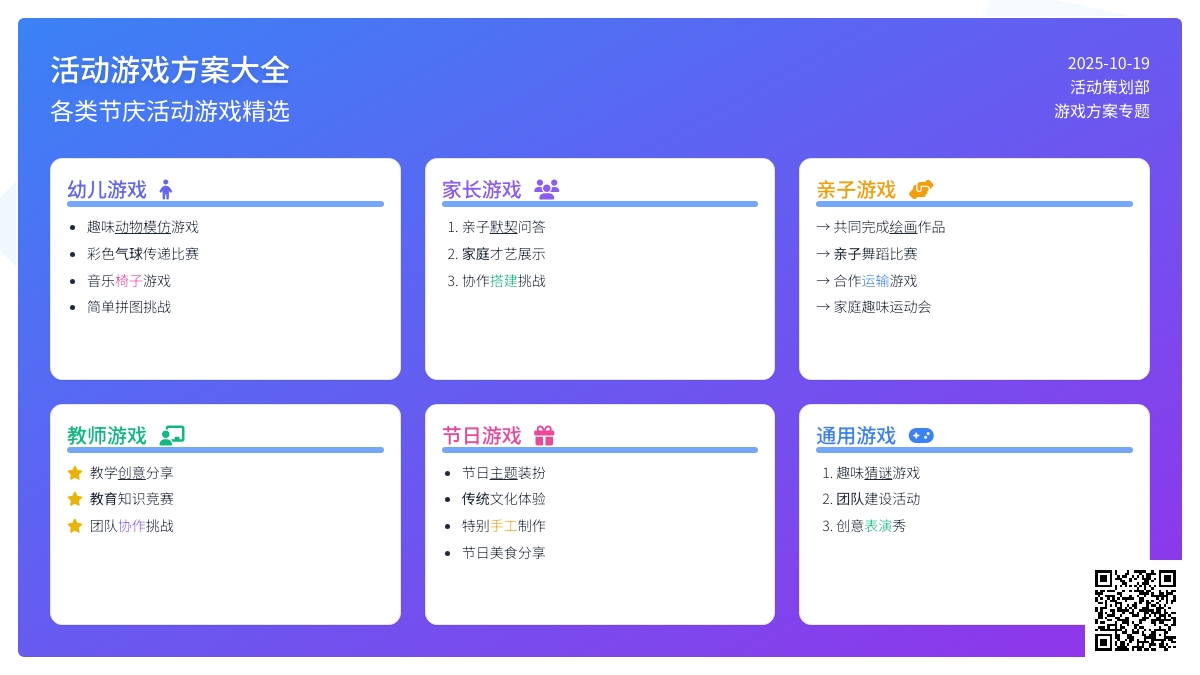 活动游戏方案大全
各类节庆活动游戏精选

2025-10-19
活动策划部
游戏方案专题

幼儿游戏

- 趣味动物模仿游戏
- 彩色气球传递比赛
- 音乐椅子游戏
- 简单拼图挑战

家长游戏

1. 亲子默契问答
2. 家庭才艺展示
3. 协作搭建挑战

亲子游戏

→ 共同完成绘画作品
→ 亲子舞蹈比赛
→ 合作运输游戏
→ 家庭趣味运动会

教师游戏

教学创意分享
教育知识竞赛
团队协作挑战

节日游戏

- 节日主题装扮
- 传统文化体验
- 特别手工制作
- 节日美食分享

通用游戏

1. 趣味猜谜游戏
2. 团队建设活动
3. 创意表演秀